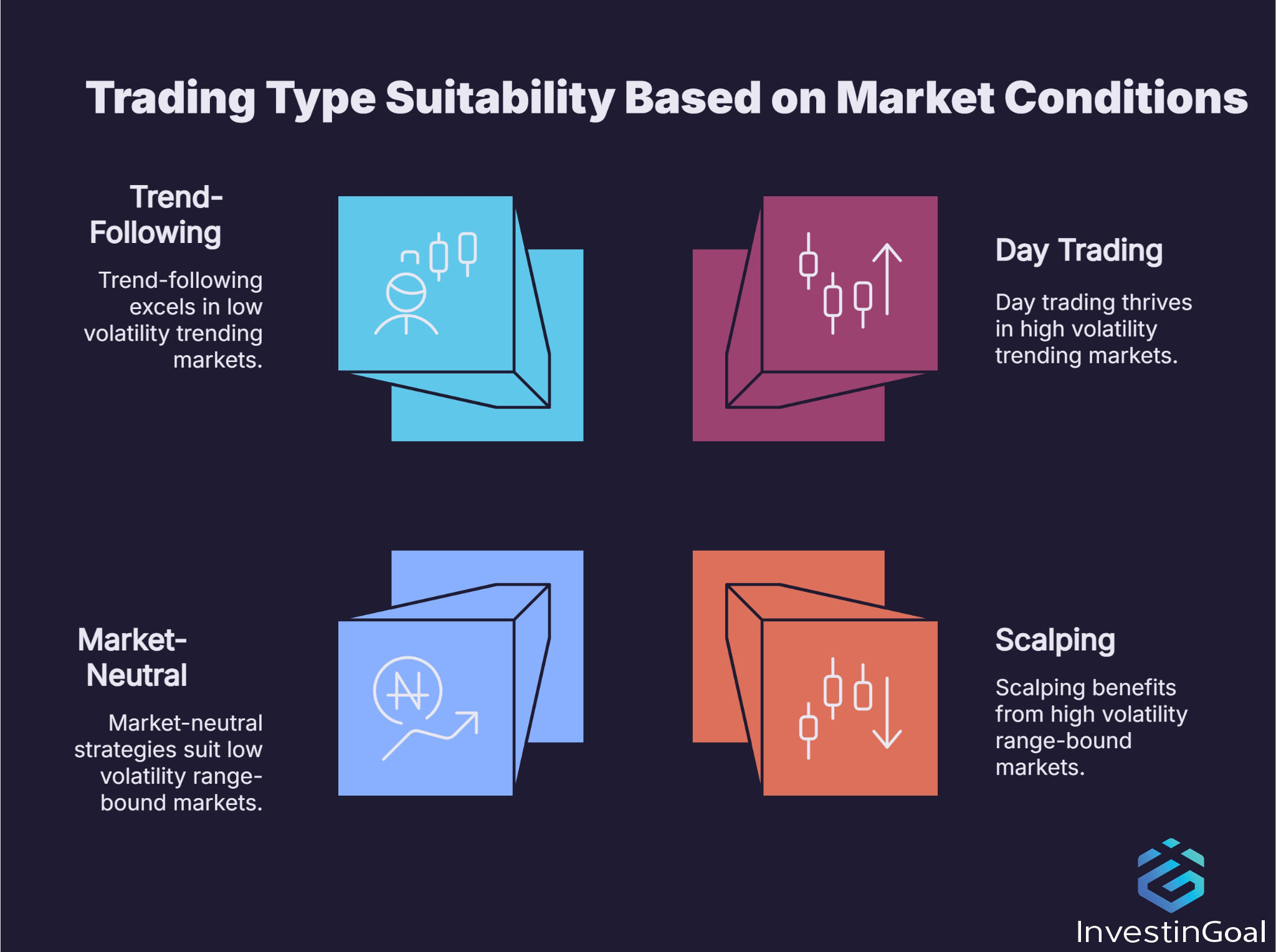 Trading Type Suitability Based on Market Conditions

Trend-Following

Trend-following excels in low volatility trending markets.

Day Trading

Day trading thrives in high volatility trending markets.

Market-Neutral

Market-neutral strategies suit low volatility range-bound markets.

Scalping

Scalping benefits from high volatility range-bound markets.

InvestinGoal